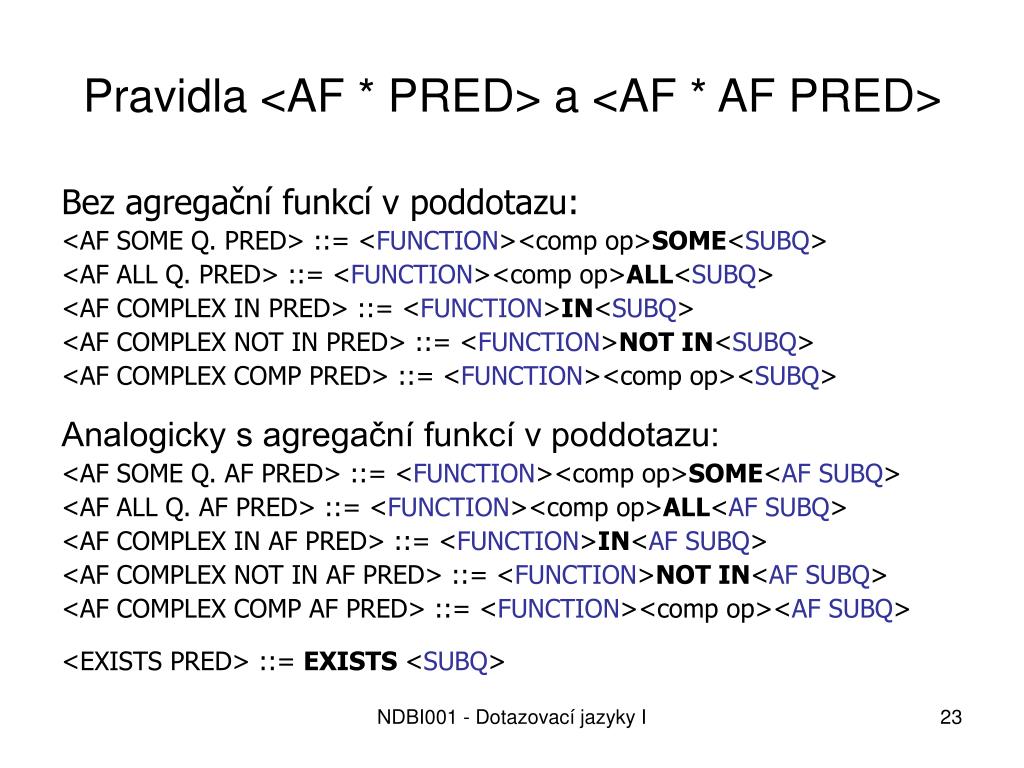 Pravidla <AF * PRED> a <AF * AF PRED>

Bez agregační funkcí v poddotazu:
<AF SOME Q. PRED> ::= <FUNCTION><comp op>SOME<SUBQ>
<AF ALL Q. PRED> ::= <FUNCTION><comp op>ALL<SUBQ>
<AF COMPLEX IN PRED> ::= <FUNCTION>IN<SUBQ>
<AF COMPLEX NOT IN PRED> ::= <FUNCTION>NOT IN<SUBQ>
<AF COMPLEX COMP PRED> ::= <FUNCTION><comp op><SUBQ>

Analogicky s agregační funkcí v poddotazu:
<AF SOME Q. AF PRED> ::= <FUNCTION><comp op>SOME<AF SUBQ>
<AF ALL Q. AF PRED> ::= <FUNCTION><comp op>ALL<AF SUBQ>
<AF COMPLEX IN AF PRED> ::= <FUNCTION>IN<AF SUBQ>
<AF COMPLEX NOT IN AF PRED> ::= <FUNCTION>NOT IN<AF SUBQ>
<AF COMPLEX COMP AF PRED> ::= <FUNCTION><comp op><AF SUBQ>

<EXISTS PRED> ::= EXISTS <SUBQ>

NDBI001 - Dotazovací jazyky I

23